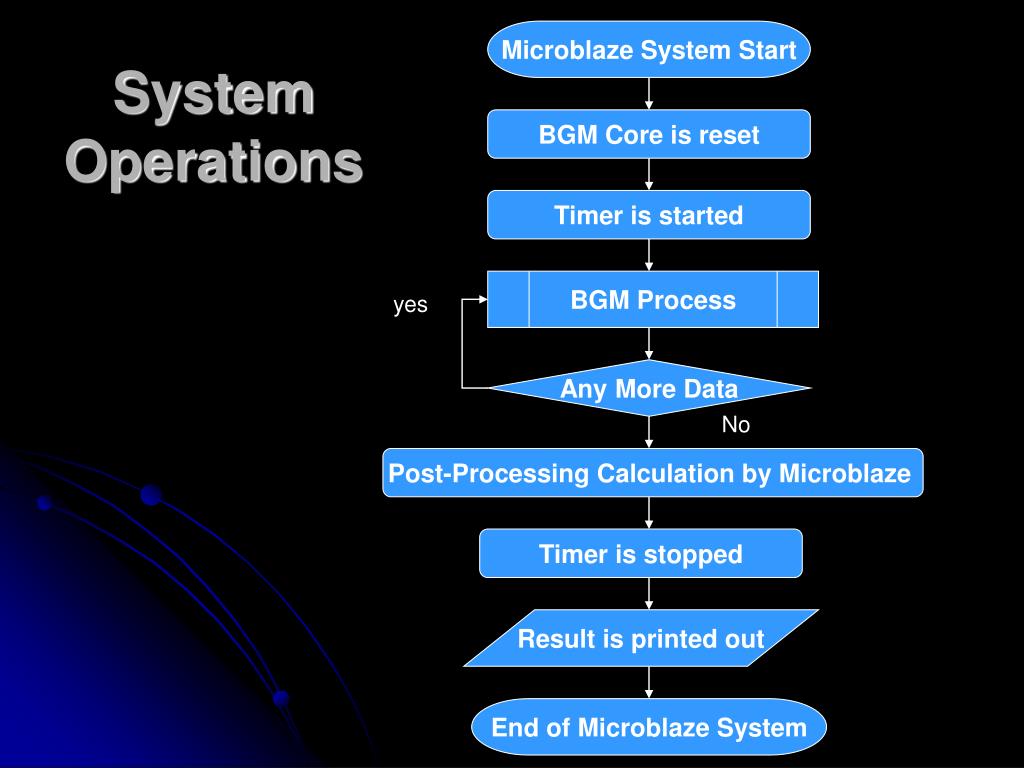 System Operations

Microblaze System Start

BGM Core is reset

Timer is started

yes

BGM Process

Any More Data

No

Post-Processing Calculation by Microblaze

Timer is stopped

Result is printed out

End of Microblaze System